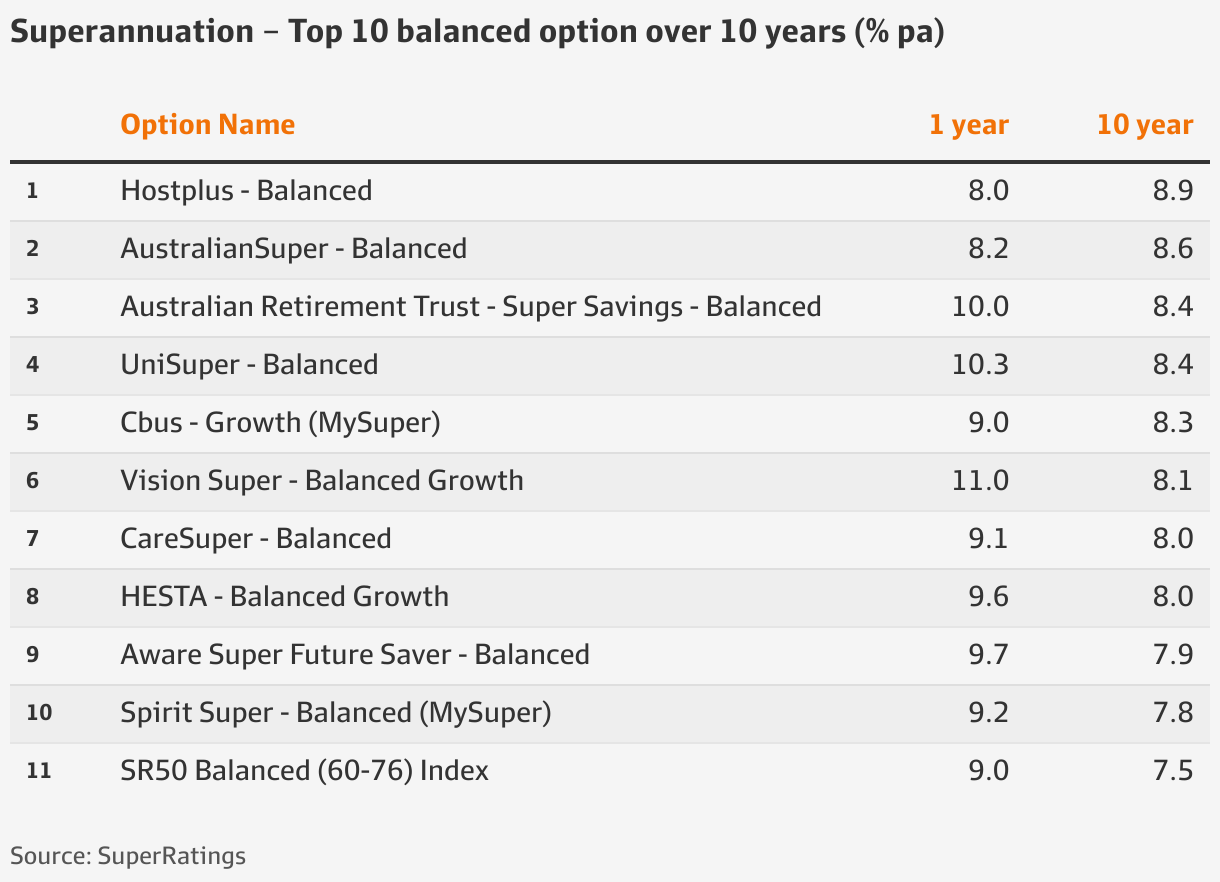 Superannuation – Top 10 balanced option over 10 years (% pa)

| | Option Name | 1 year | 10 year |
|---|---|---|---|
| 1 | Hostplus - Balanced | 8.0 | 8.9 |
| 2 | AustralianSuper - Balanced | 8.2 | 8.6 |
| 3 | Australian Retirement Trust - Super Savings - Balanced | 10.0 | 8.4 |
| 4 | UniSuper - Balanced | 10.3 | 8.4 |
| 5 | Cbus - Growth (MySuper) | 9.0 | 8.3 |
| 6 | Vision Super - Balanced Growth | 11.0 | 8.1 |
| 7 | CareSuper - Balanced | 9.1 | 8.0 |
| 8 | HESTA - Balanced Growth | 9.6 | 8.0 |
| 9 | Aware Super Future Saver - Balanced | 9.7 | 7.9 |
| 10 | Spirit Super - Balanced (MySuper) | 9.2 | 7.8 |
| 11 | SR50 Balanced (60-76) Index | 9.0 | 7.5 |

Source: SuperRatings